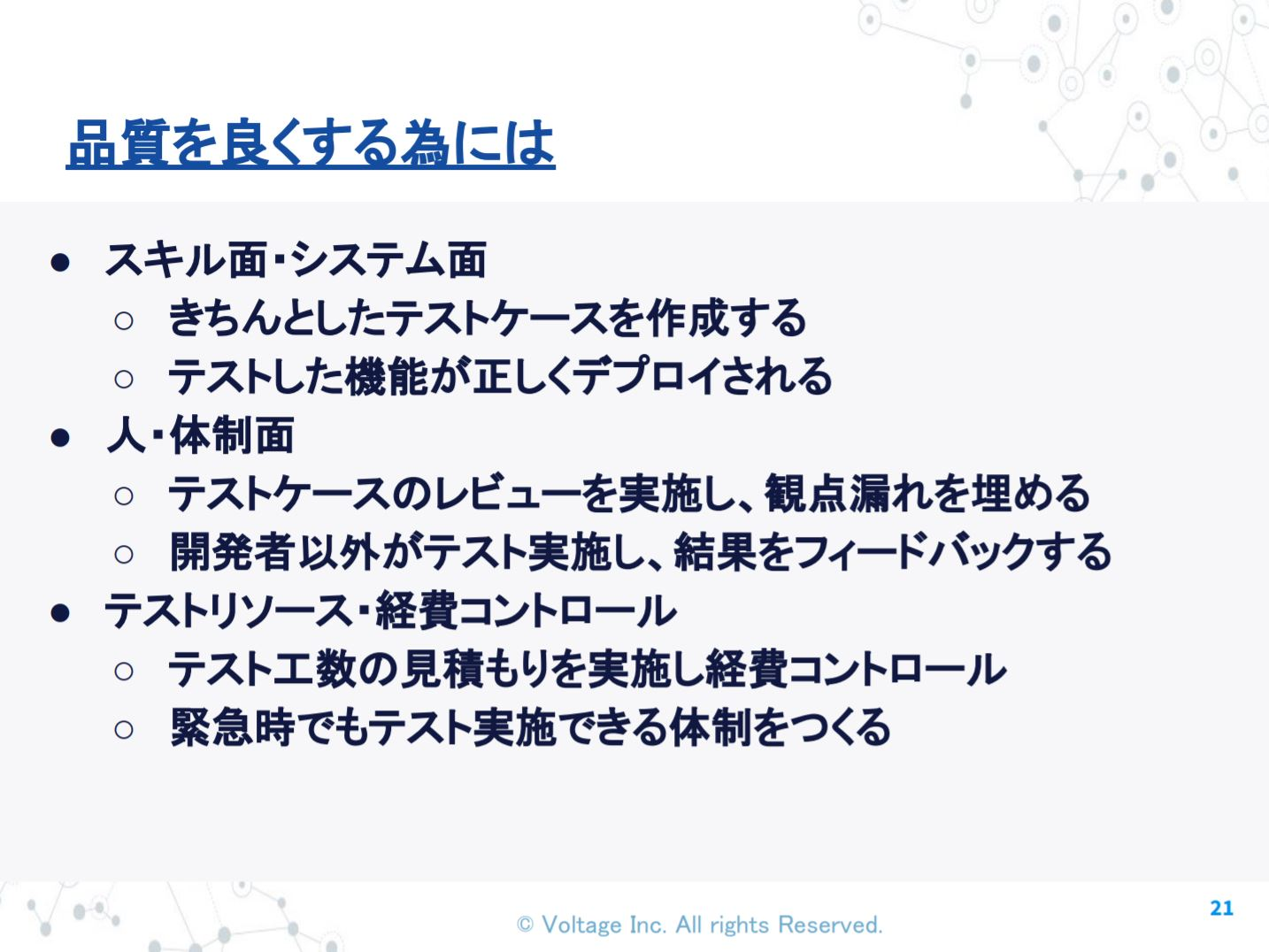 品質を良くする為には

● スキル面・システム面
 ○ きちんとしたテストケースを作成する
 ○ テストした機能が正しくデプロイされる
● 人・体制面
 ○ テストケースのレビューを実施し、観点漏れを埋める
 ○ 開発者以外がテスト実施し、結果をフィードバックする
● テストリソース・経費コントロール
 ○ テスト工数の見積もりを実施し経費コントロール
 ○ 緊急時でもテスト実施できる体制をつくる

© Voltage Inc. All rights Reserved.

21